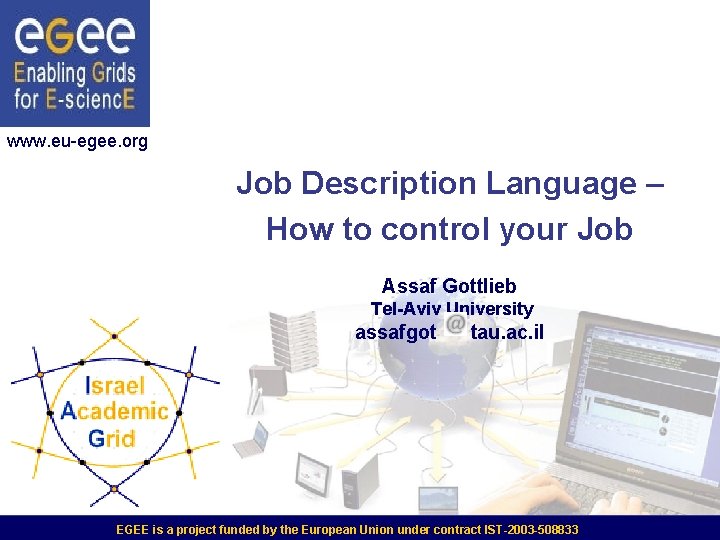 eGee
Enabling Grids for E-sciencE

www.eu-egee.org

Job Description Language – How to control your Job

Assaf Gottlieb
Tel-Aviv University
assafgot @ tau.ac.il

Israel Academic Grid

EGEE is a project funded by the European Union under contract IST-2003-508833